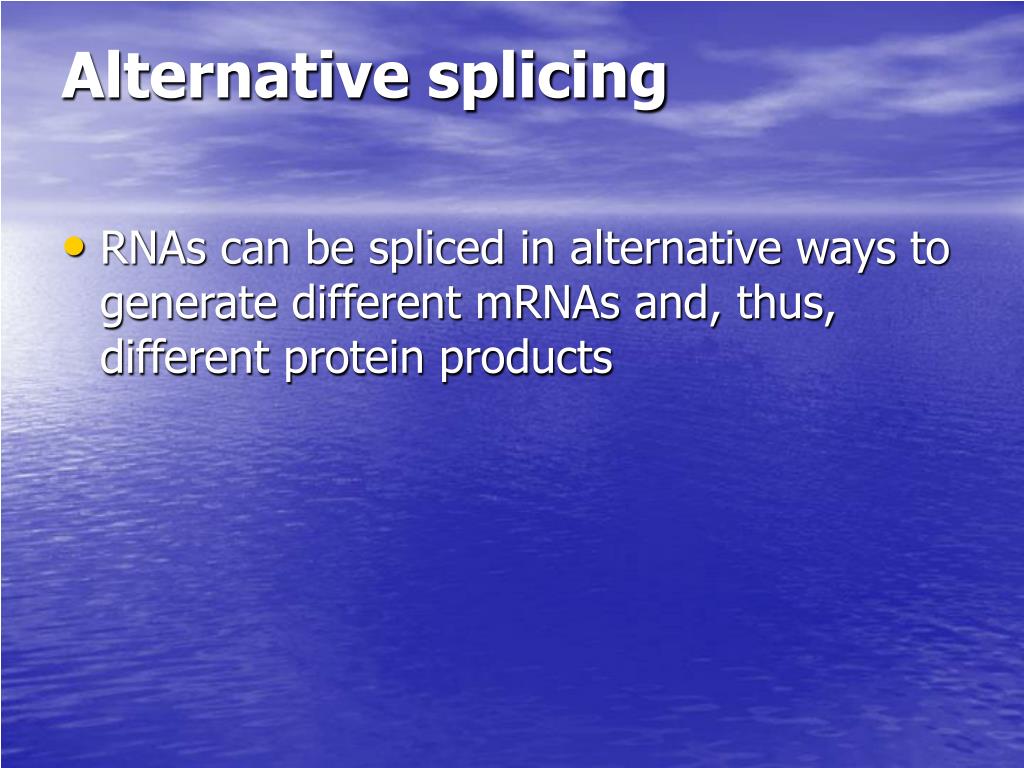 Alternative splicing

• RNAs can be spliced in alternative ways to generate different mRNAs and, thus, different protein products